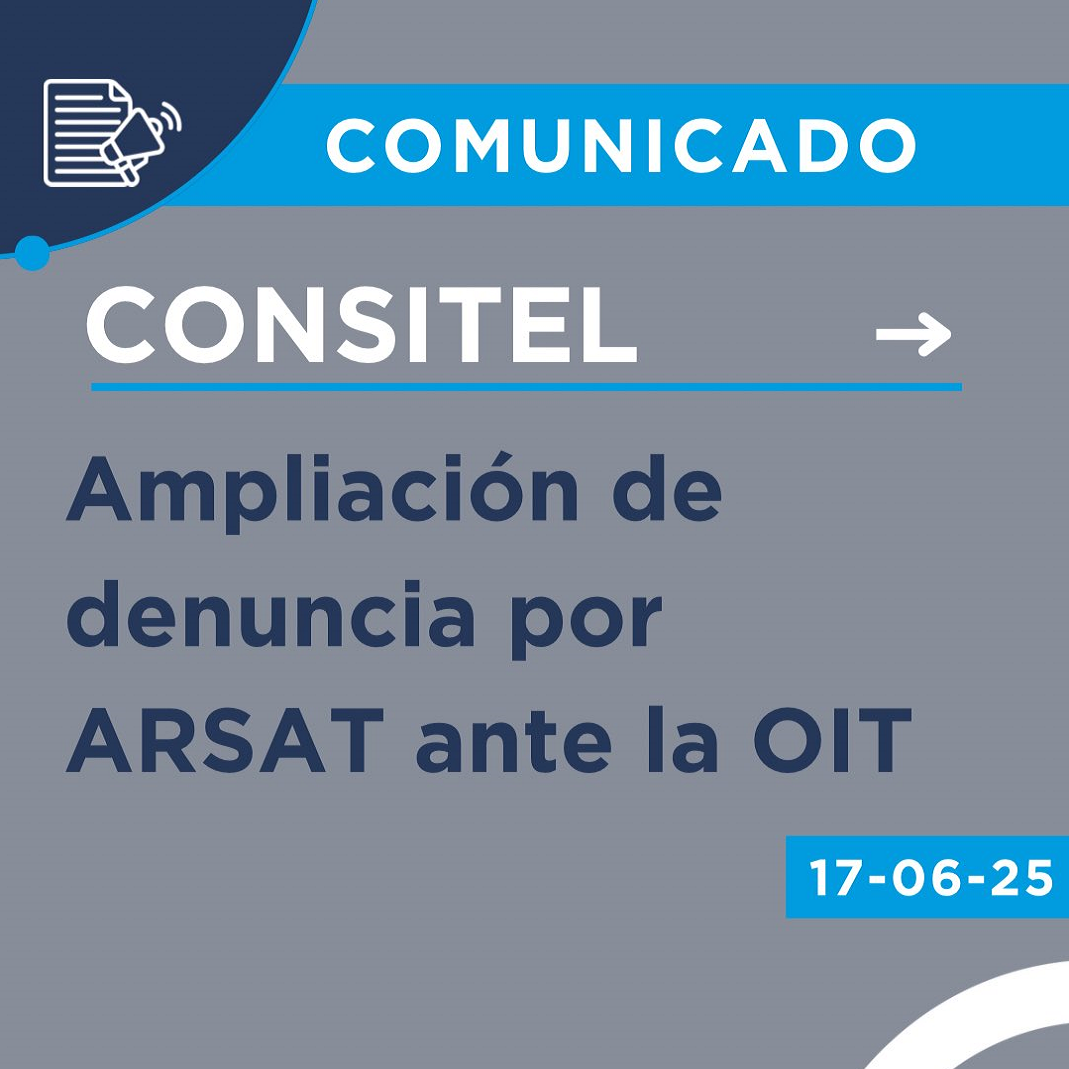 COMUNICADO

CONSITEL →

Ampliación de denuncia por ARSAT ante la OIT

17-06-25